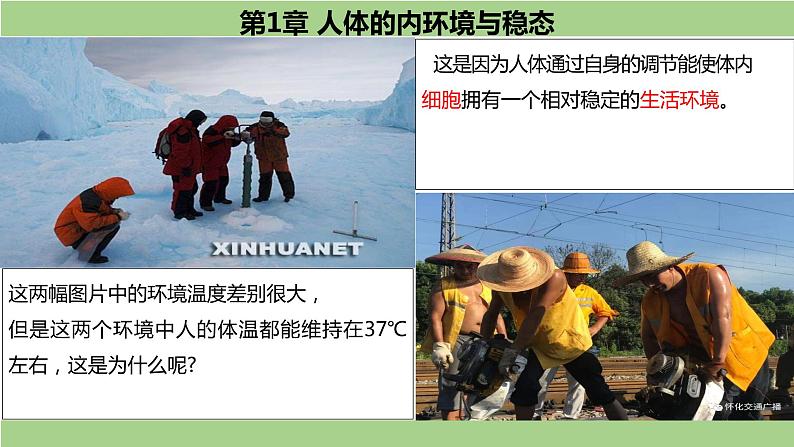 第1章 人体的内环境与稳态

XINHUANET

这是因为人体通过自身的调节能使体内细胞拥有一个相对稳定的生活环境。

这两幅图片中的环境温度差别很大，
但是这两个环境中人的体温都能维持在37℃左右，这是为什么呢？

怀化交通广播